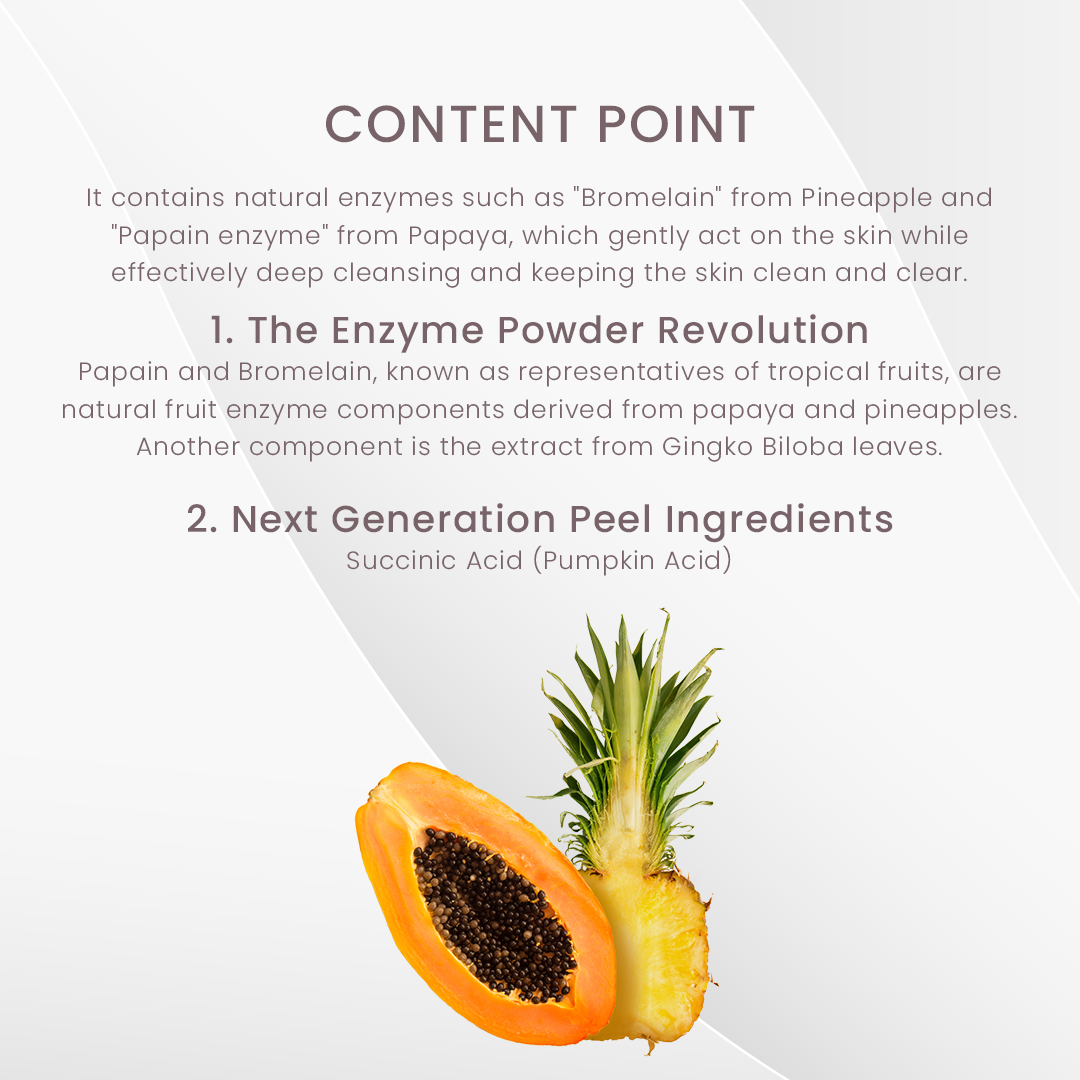 CONTENT POINT

It contains natural enzymes such as "Bromelain" from Pineapple and "Papain enzyme" from Papaya, which gently act on the skin while effectively deep cleansing and keeping the skin clean and clear.

1. The Enzyme Powder Revolution
Papain and Bromelain, known as representatives of tropical fruits, are natural fruit enzyme components derived from papaya and pineapples. Another component is the extract from Gingko Biloba leaves.

2. Next Generation Peel Ingredients
Succinic Acid (Pumpkin Acid)